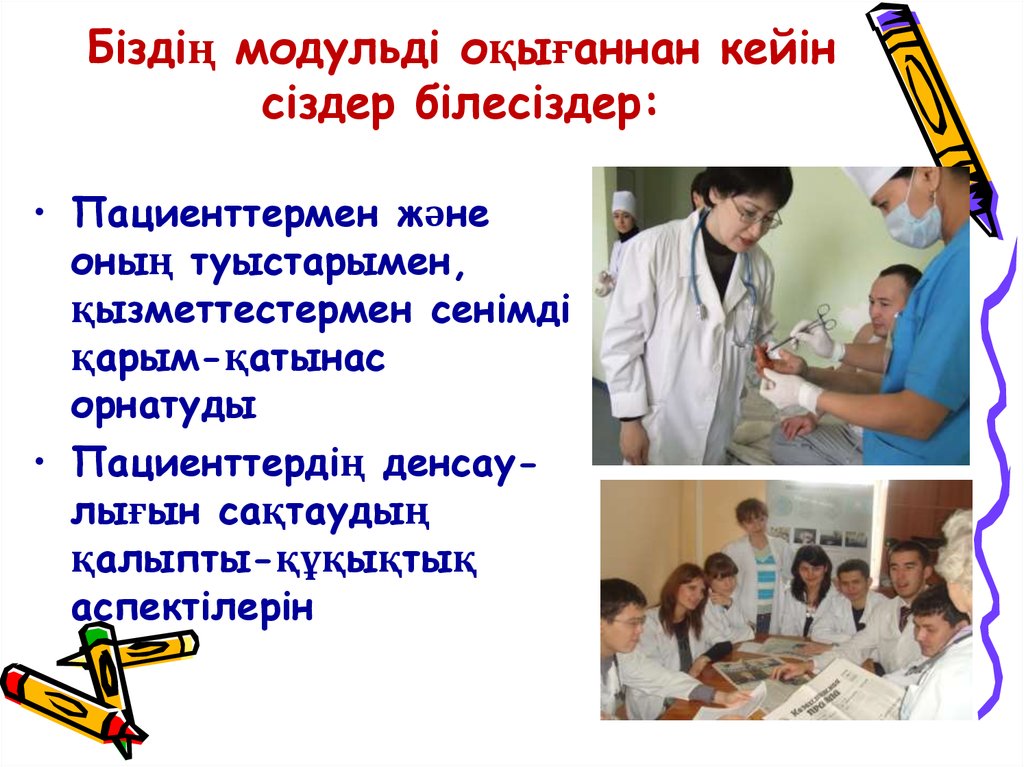 Біздің модульді оқығаннан кейін сіздер білесіздер:

• Пациенттермен және оның туыстарымен, қызметтестермен сенімді қарым-қатынас орнатуды

• Пациенттердің денсаулығын сақтаудың қалыпты-құқықтық аспектілерін